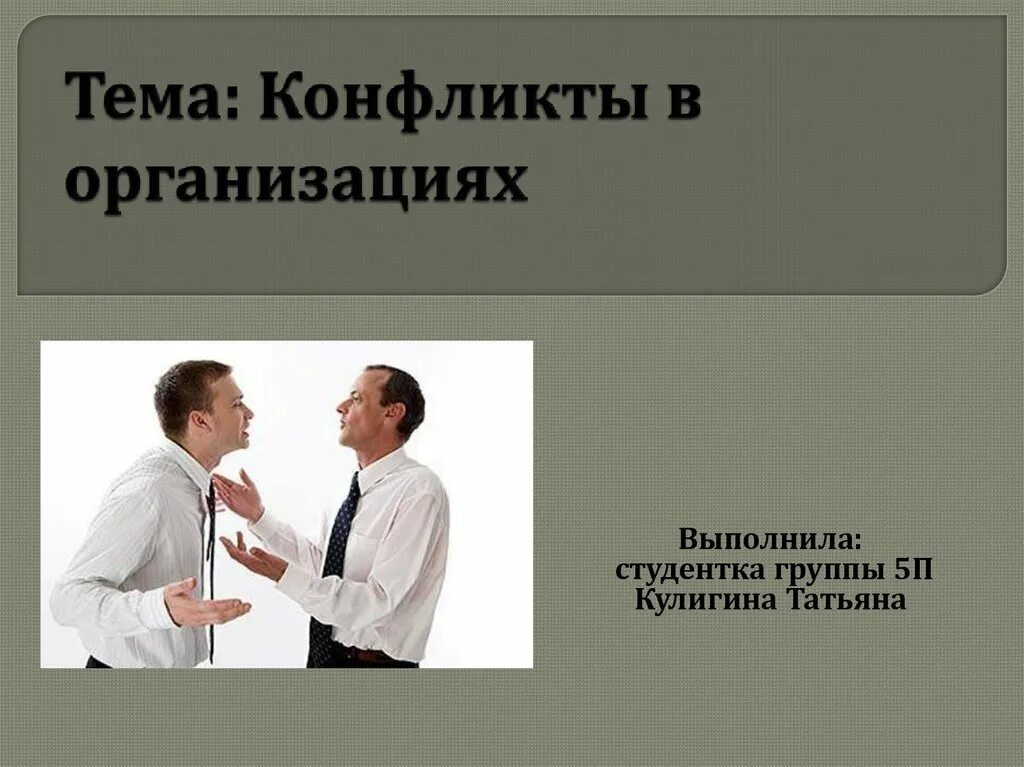 Тема: Конфликты в организациях

Выполнила:
студентка группы 5П
Кулигина Татьяна